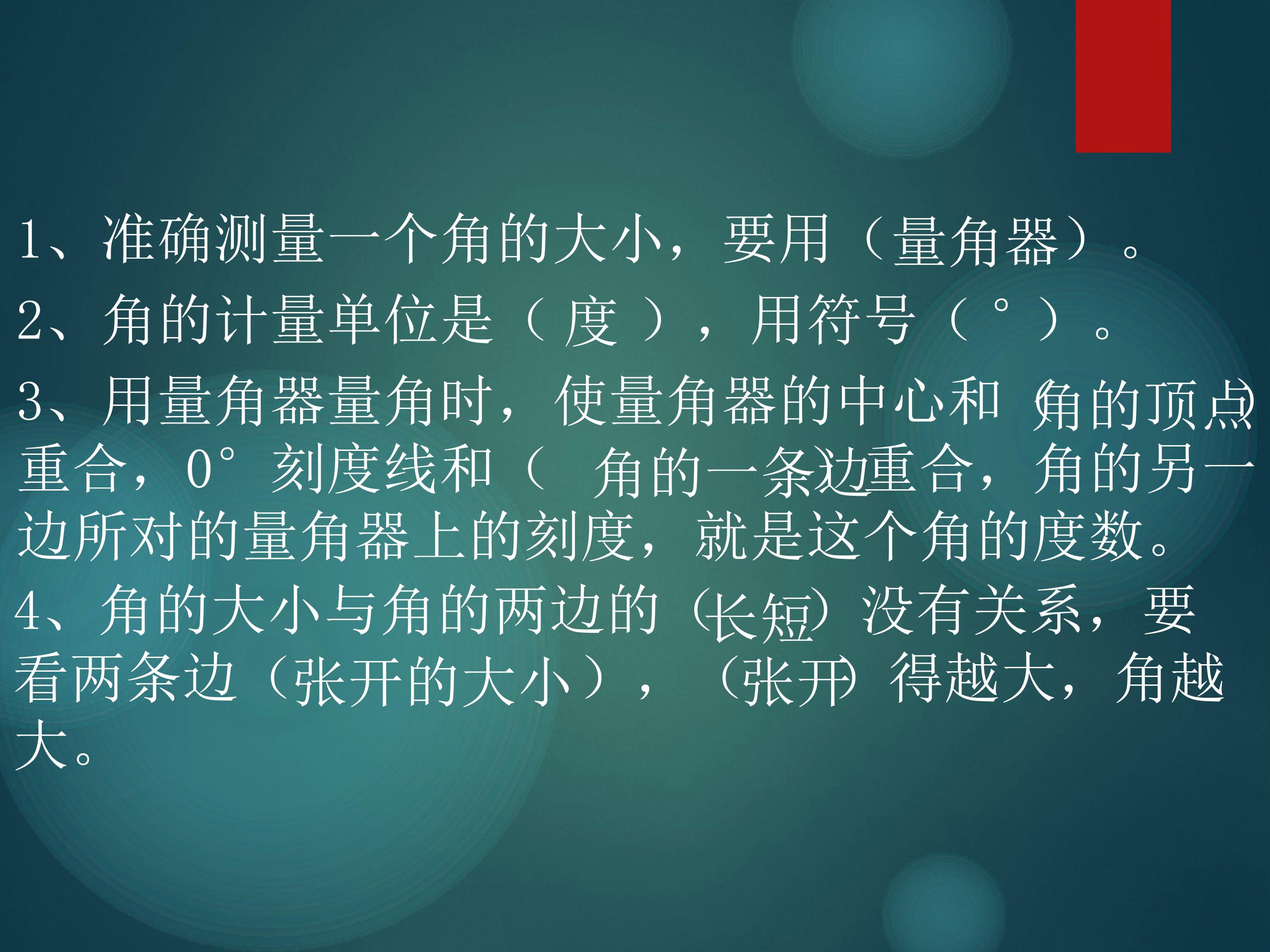 1、准确测量一个角的大小，要用（量角器）。

2、角的计量单位是（度），用符号（°）。

3、用量角器量角时，使量角器的中心和（角的顶点）重合，0°刻度线和（角的一条边）重合，角的另一边所对的量角器上的刻度，就是这个角的度数。

4、角的大小与角的两边的（长短）没有关系，要看两条边（张开的大小），（张开）得越大，角越大。